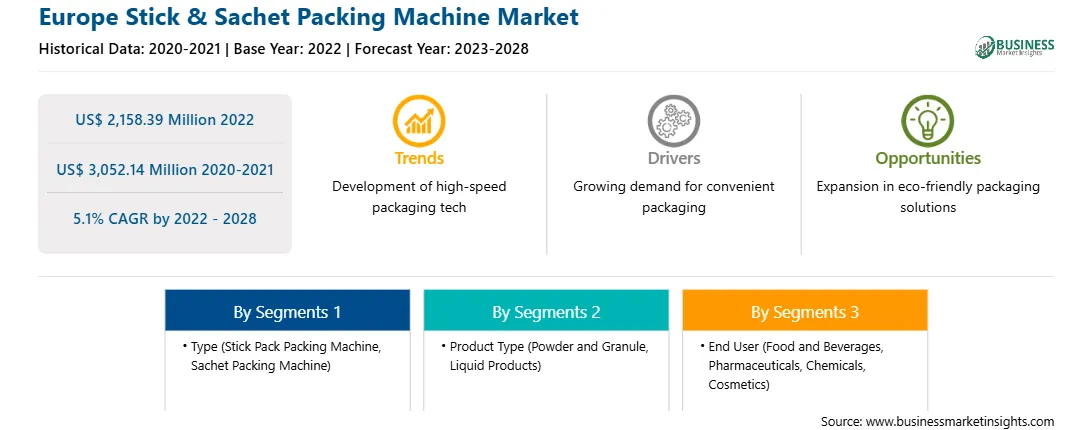 Europe Stick & Sachet Packing Machine Market

Historical Data: 2020-2021 | Base Year: 2022 | Forecast Year: 2023-2028

BUSINESS Market Insights

US$ 2,158.39 Million 2022

US$ 3,052.14 Million 2020-2021

5.1% CAGR by 2022 - 2028

Trends

Development of high-speed packaging tech

Drivers

Growing demand for convenient packaging

Opportunities

Expansion in eco-friendly packaging solutions

By Segments 1

• Type (Stick Pack Packing Machine, Sachet Packing Machine)

By Segments 2

• Product Type (Powder and Granule, Liquid Products)

By Segments 3

• End User (Food and Beverages, Pharmaceuticals, Chemicals, Cosmetics)

Source: www.businessmarketinsights.com